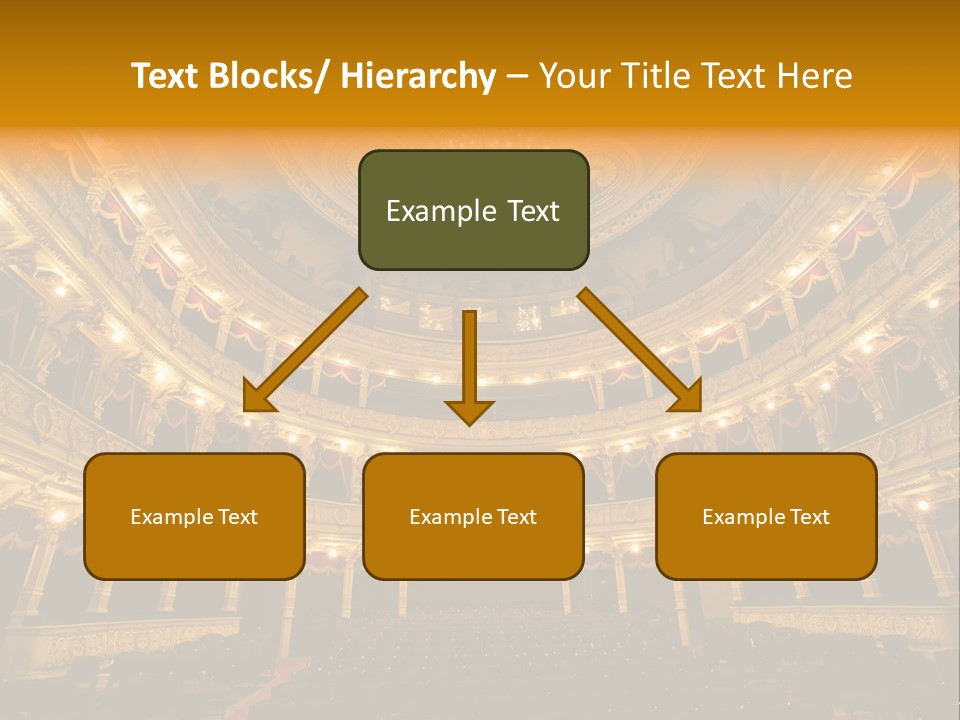 Text Blocks/ Hierarchy – Your Title Text Here

Example Text

Example Text

Example Text

Example Text